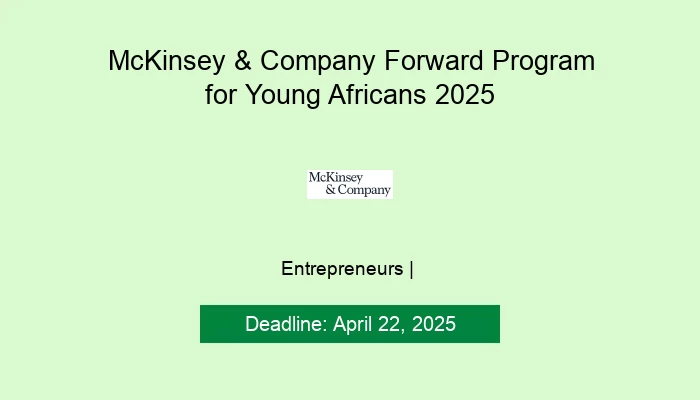 McKinsey & Company Forward Program for Young Africans 2025

McKinsey
& Company

Entrepreneurs |

Deadline: April 22, 2025